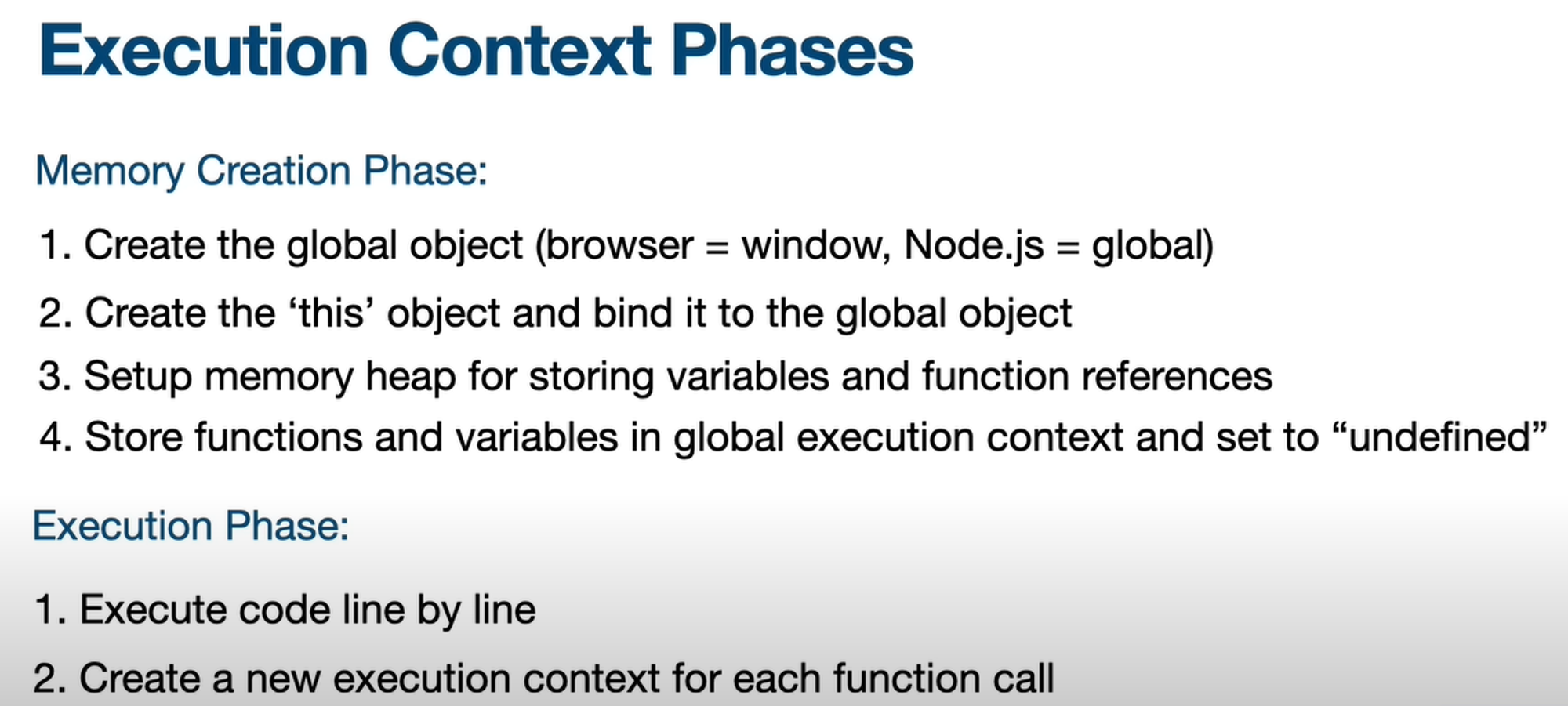 Execution Context Phases

Memory Creation Phase:

1. Create the global object (browser = window, Node.js = global)
2. Create the ‘this’ object and bind it to the global object
3. Setup memory heap for storing variables and function references
4. Store functions and variables in global execution context and set to “undefined”

Execution Phase:

1. Execute code line by line
2. Create a new execution context for each function call